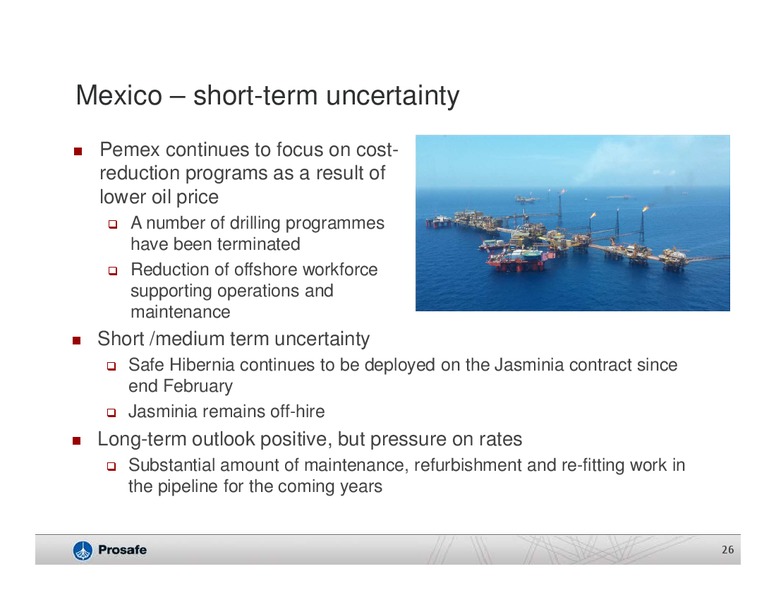 Mexico – short-term uncertainty

- Pemex continues to focus on cost-reduction programs as a result of lower oil price
  - A number of drilling programmes have been terminated
  - Reduction of offshore workforce supporting operations and maintenance
- Short /medium term uncertainty
  - Safe Hibernia continues to be deployed on the Jasminia contract since end February
  - Jasminia remains off-hire
- Long-term outlook positive, but pressure on rates
  - Substantial amount of maintenance, refurbishment and re-fitting work in the pipeline for the coming years

Prosafe

26